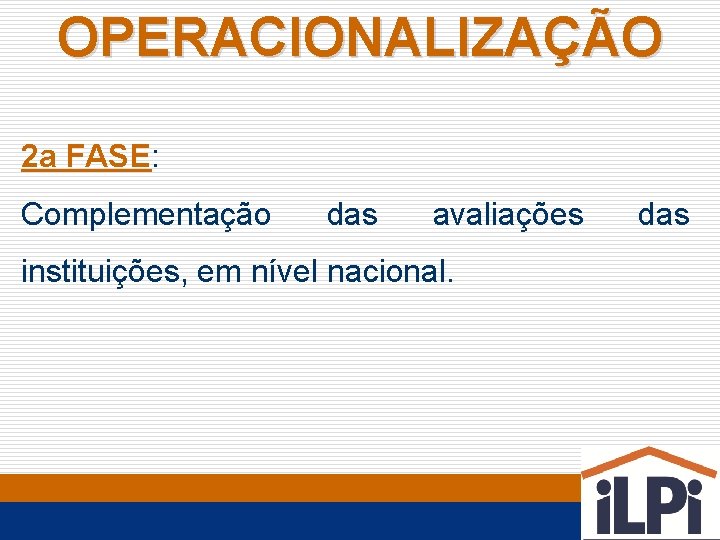 OPERACIONALIZAÇÃO

2a FASE:

Complementação das avaliações das instituições, em nível nacional.

iLPi